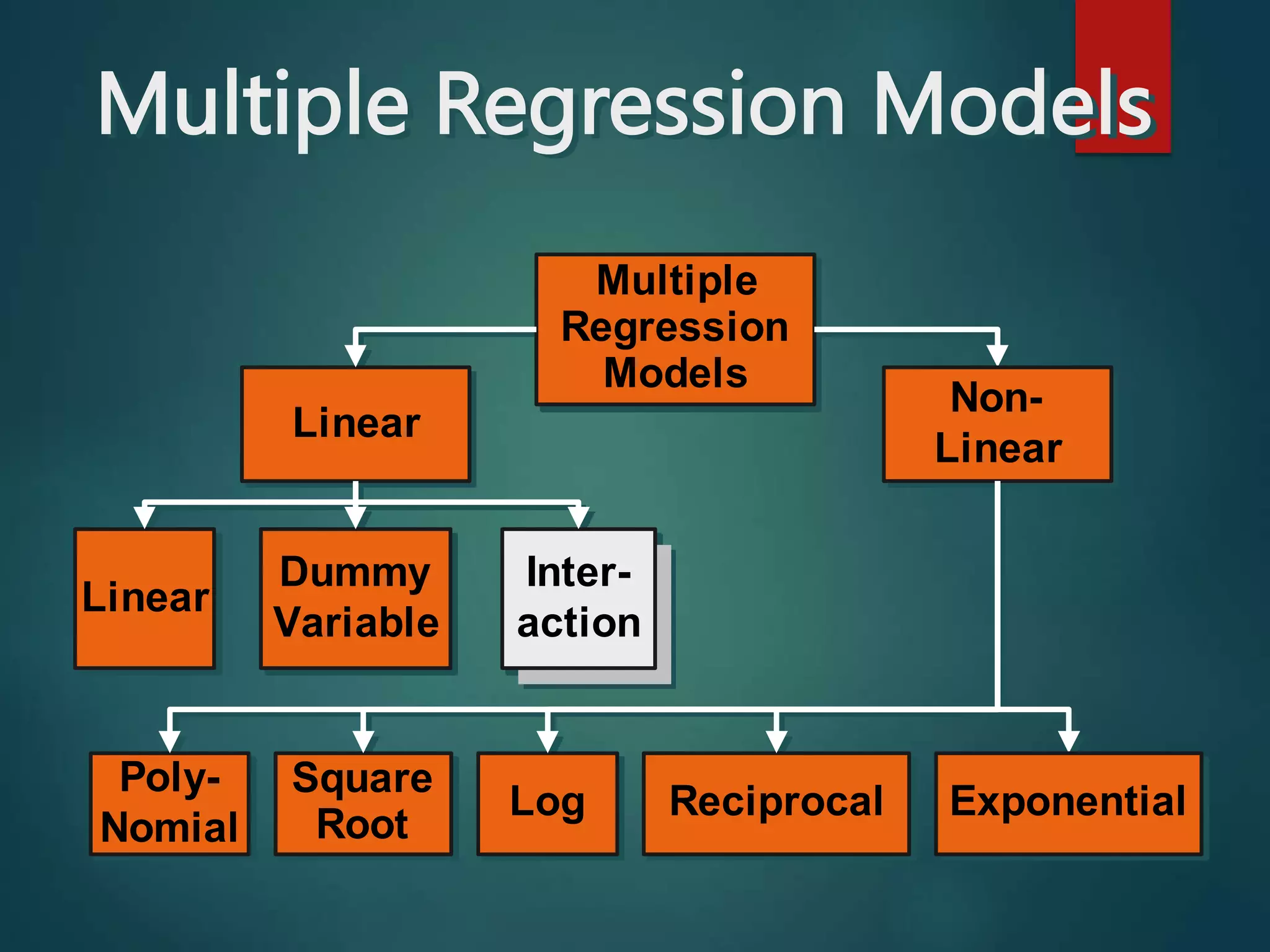 Multiple Regression Models

Multiple Regression Models

Linear

Non-Linear

Linear

Dummy Variable

Inter-action

Poly-Nomial

Square Root

Log

Reciprocal

Exponential